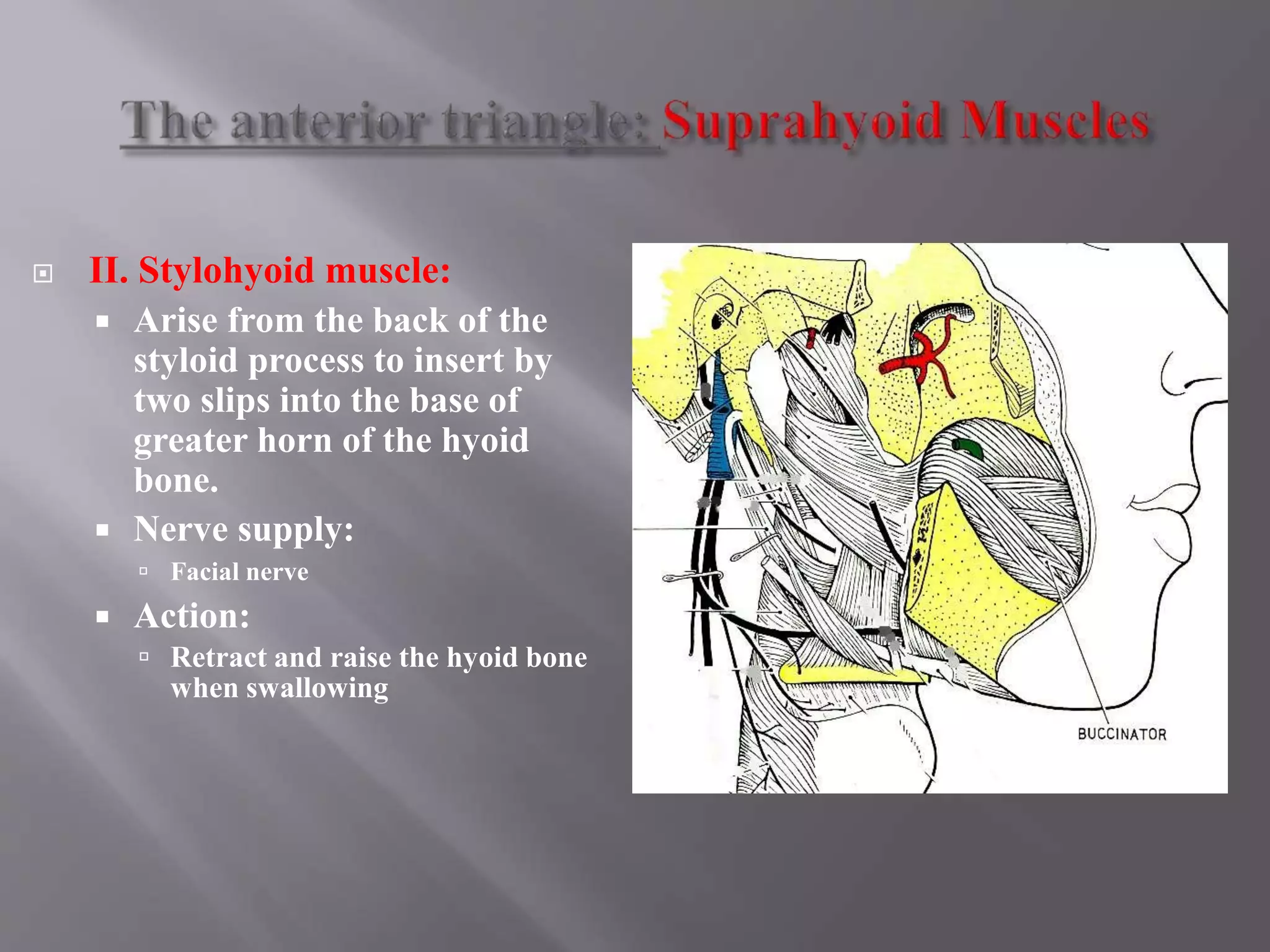 The anterior triangle: Suprahyoid Muscles

II. Stylohyoid muscle:

Arise from the back of the styloid process to insert by two slips into the base of greater horn of the hyoid bone.

Nerve supply:

Facial nerve

Action:

Retract and raise the hyoid bone when swallowing

BUCCINATOR